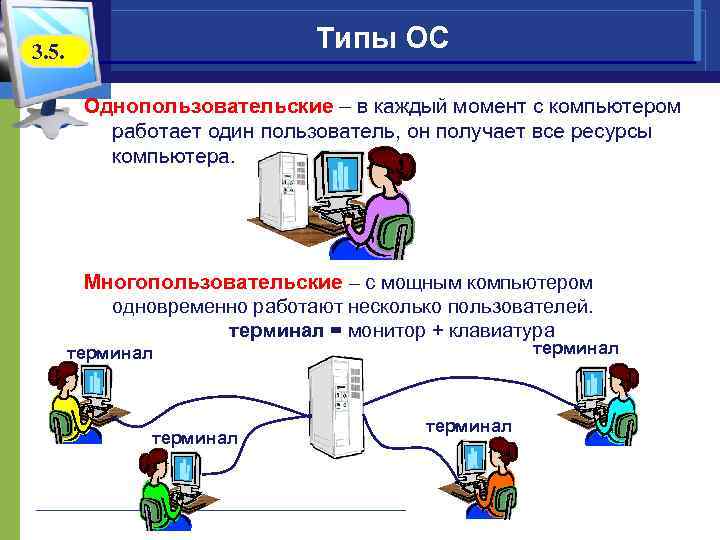 3.5.

Типы ОС

Однопользовательские – в каждый момент с компьютером работает один пользователь, он получает все ресурсы компьютера.

Многопользовательские – с мощным компьютером одновременно работают несколько пользователей.

терминал = монитор + клавиатура

терминал

терминал

терминал

терминал